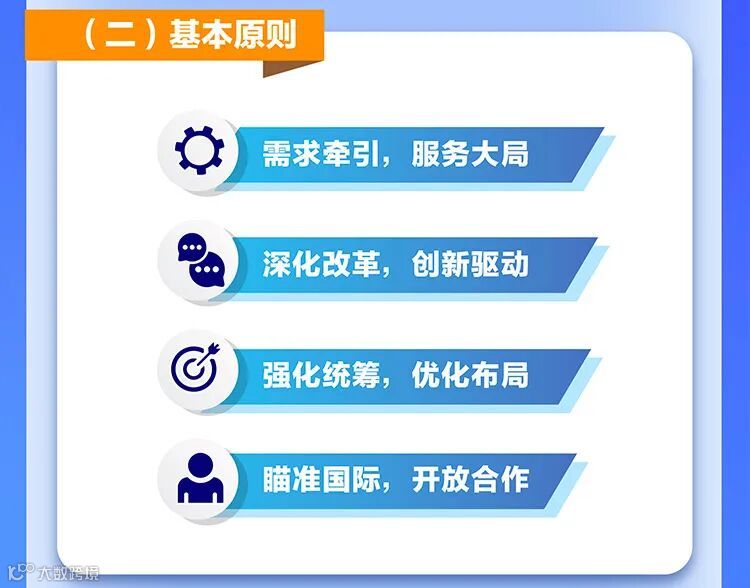 （二）基本原则

需求牵引，服务大局

深化改革，创新驱动

强化统筹，优化布局

瞄准国际，开放合作

大数跨境